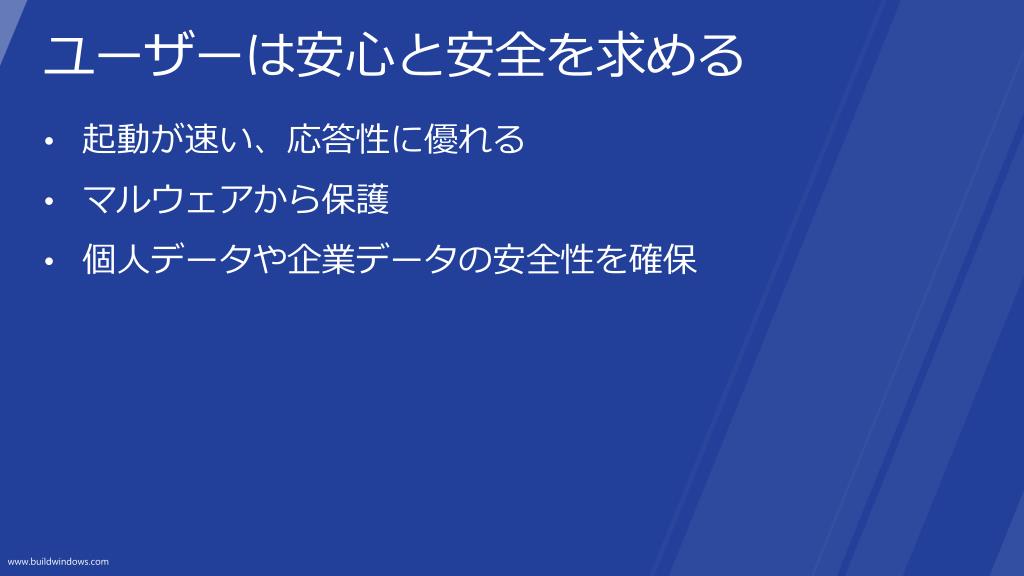 ユーザーは安心と安全を求める

• 起動が速い、応答性に優れる
• マルウェアから保護
• 個人データや企業データの安全性を確保

www.buildwindows.com